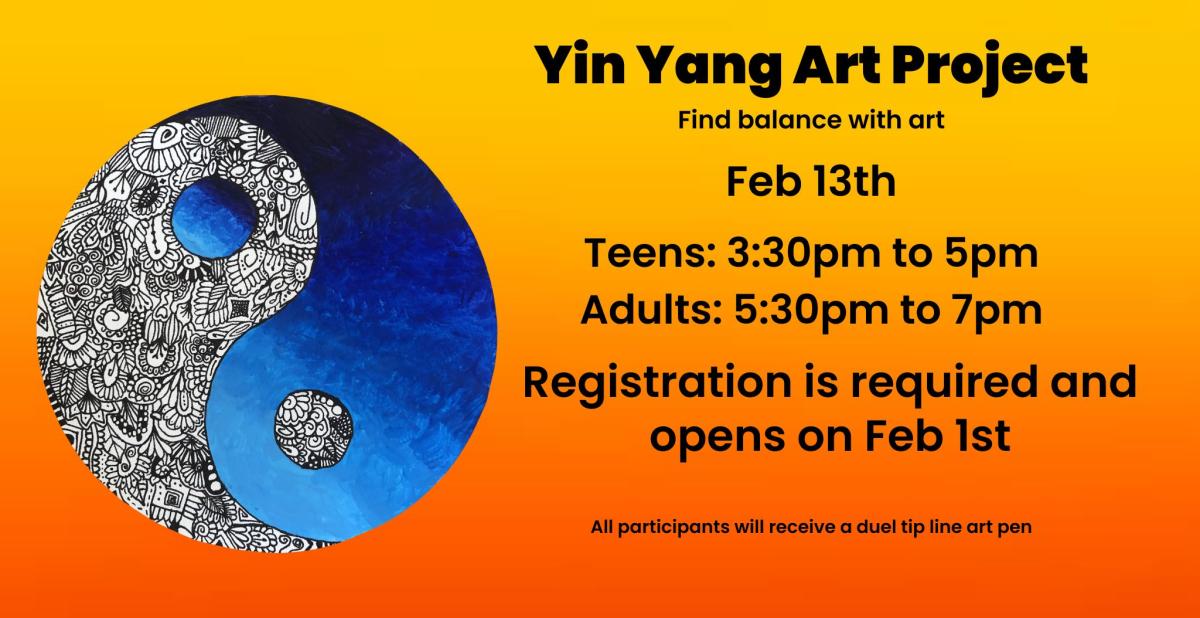 Yin Yang Art Project

Find balance with art

Feb 13th

Teens: 3:30pm to 5pm
Adults: 5:30pm to 7pm

Registration is required and opens on Feb 1st

All participants will receive a duel tip line art pen